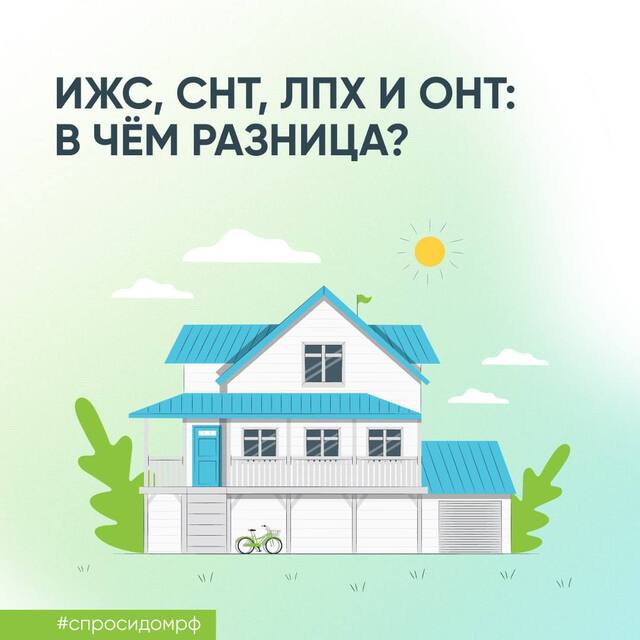 ИЖС, СНТ, ЛПХ И ОНТ:
В ЧЁМ РАЗНИЦА?

#спросидомрф